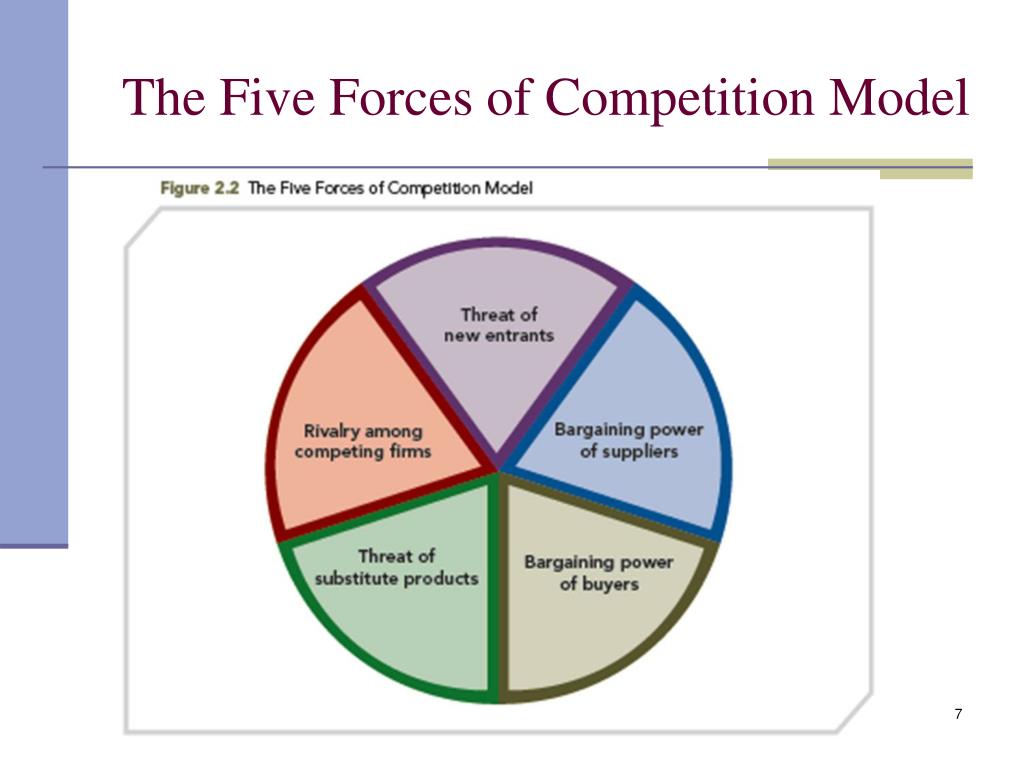 The Five Forces of Competition Model

Figure 2.2 The Five Forces of Competition Model

Threat of new entrants

Bargaining power of suppliers

Bargaining power of buyers

Threat of substitute products

Rivalry among competing firms

7